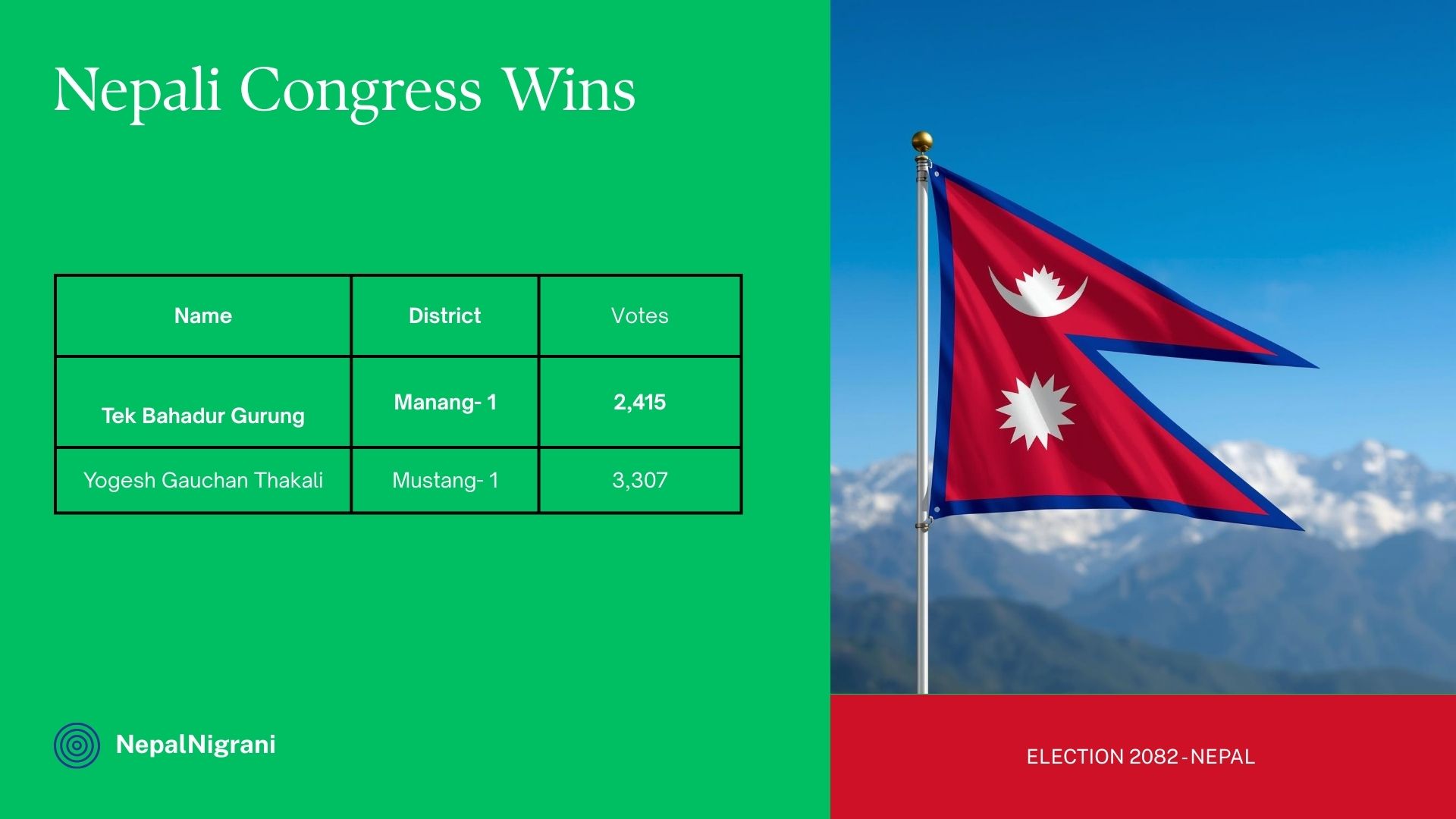 Nepali Congress Wins

| Name | District | Votes |
|---|---|---|
| Tek Bahadur Gurung | Manang- 1 | 2,415 |
| Yogesh Gauchan Thakali | Mustang- 1 | 3,307 |

NepalNigrani

ELECTION 2082 - NEPAL